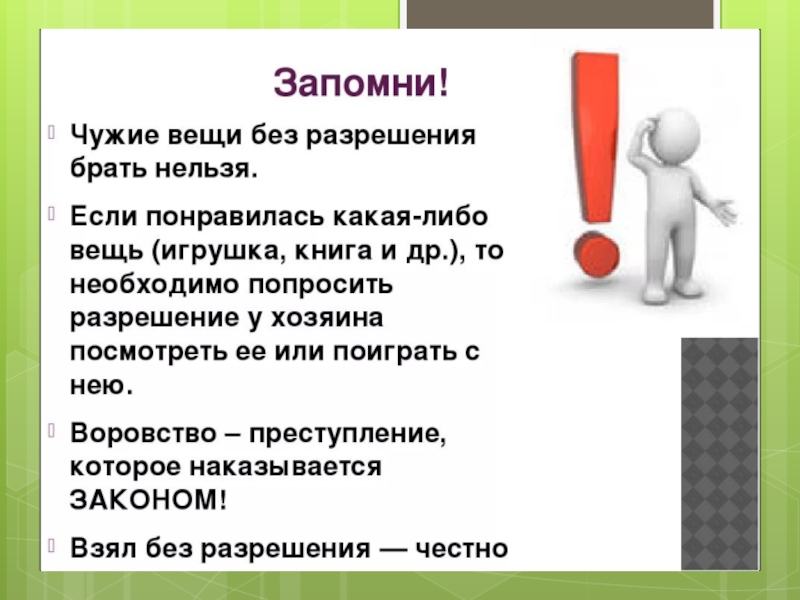 Запомни!

Чужие вещи без разрешения брать нельзя.

Если понравилась какая-либо вещь (игрушка, книга и др.), то необходимо попросить разрешение у хозяина посмотреть ее или поиграть с нею.

Воровство – преступление, которое наказывается ЗАКОНОМ!

Взял без разрешения — честно